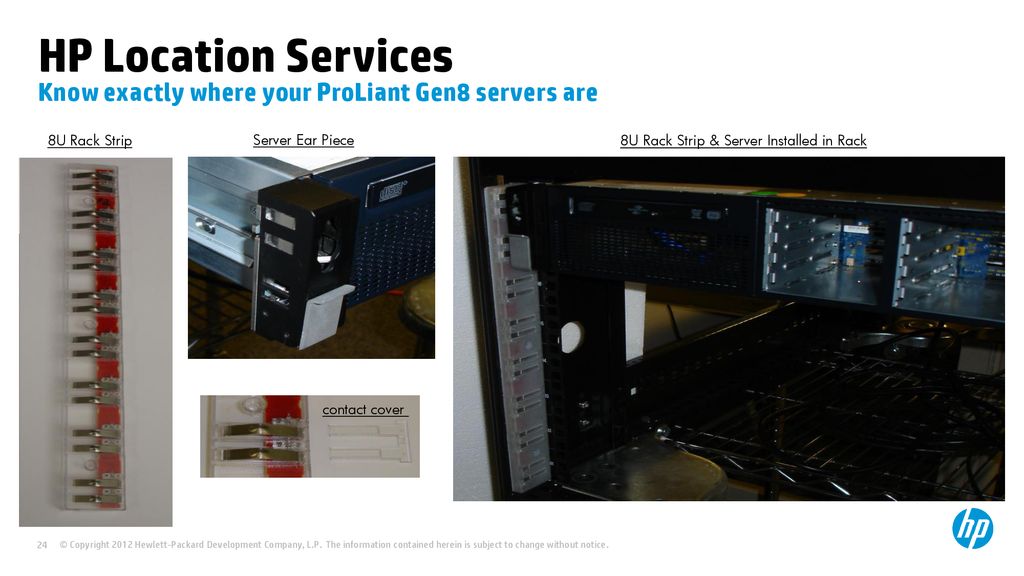 HP Location Services
Know exactly where your ProLiant Gen8 servers are

8U Rack Strip

Server Ear Piece

8U Rack Strip & Server Installed in Rack

contact cover

24 © Copyright 2012 Hewlett-Packard Development Company, L.P. The information contained herein is subject to change without notice.

hp